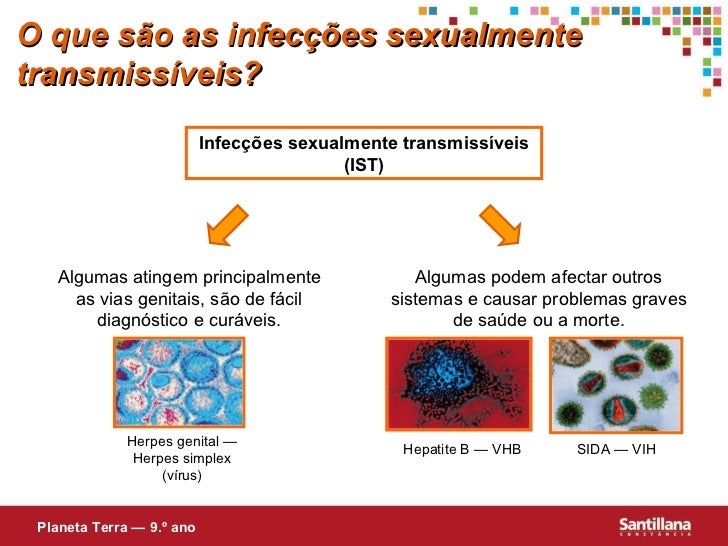 O que são as infecções sexualmente transmissíveis?

Infecções sexualmente transmissíveis (IST)

Algumas atingem principalmente as vias genitais, são de fácil diagnóstico e curáveis.

Herpes genital — Herpes simplex (vírus)

Algumas podem afectar outros sistemas e causar problemas graves de saúde ou a morte.

Hepatite B — VHB

SIDA — VIH

Planeta Terra — 9.º ano

Santillana CONSTÂNCIA